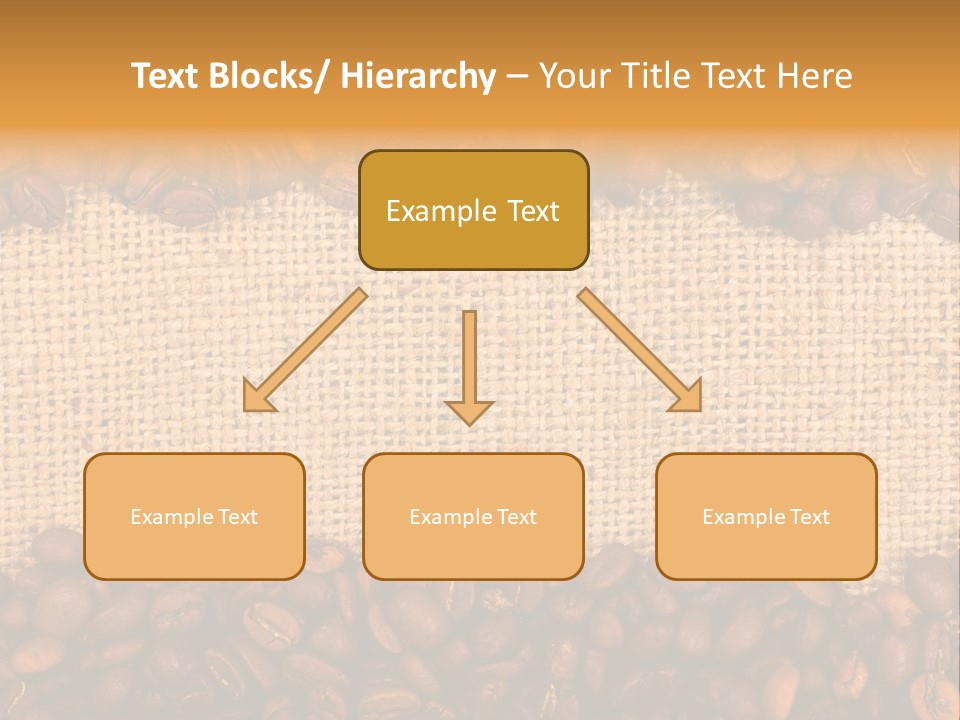 Text Blocks/ Hierarchy – Your Title Text Here

Example Text

Example Text

Example Text

Example Text